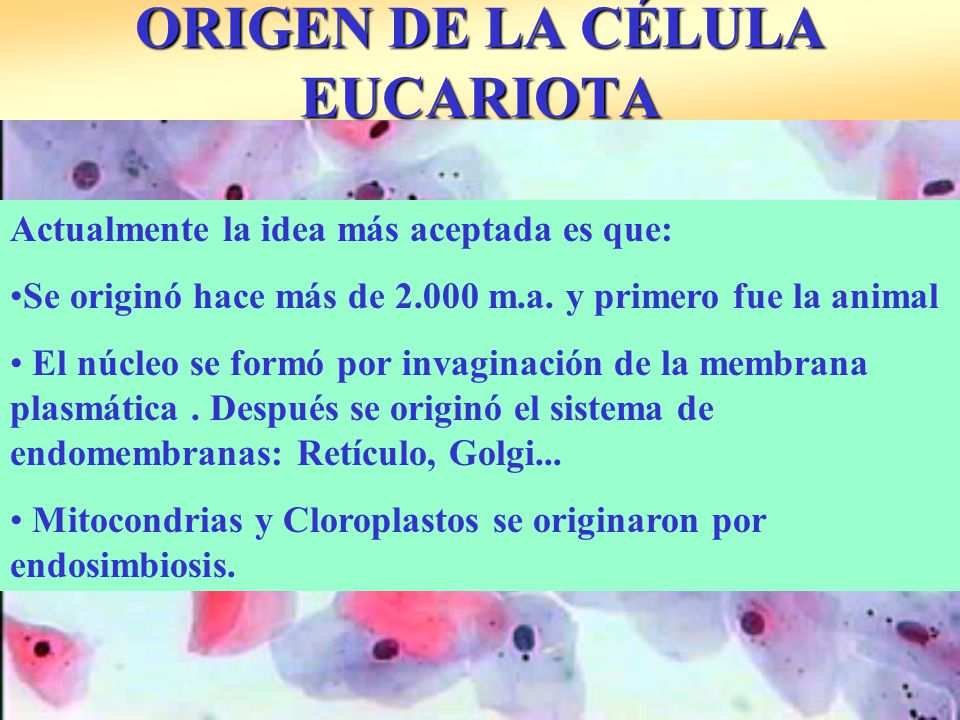 ORIGEN DE LA CÉLULA EUCARIOTA

Actualmente la idea más aceptada es que:

•Se originó hace más de 2.000 m.a. y primero fue la animal

• El núcleo se formó por invaginación de la membrana plasmática . Después se originó el sistema de endomembranas: Retículo, Golgi...

• Mitocondrias y Cloroplastos se originaron por endosimbiosis.